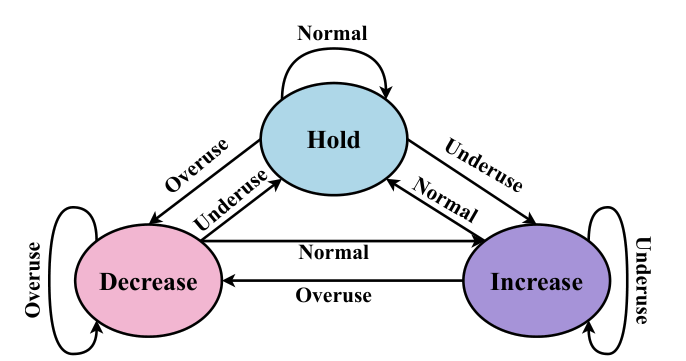 Normal
Hold
Overuse
Underuse
Underuse
Normal
Overuse
Decrease
Normal
Overuse
Increase
Underuse